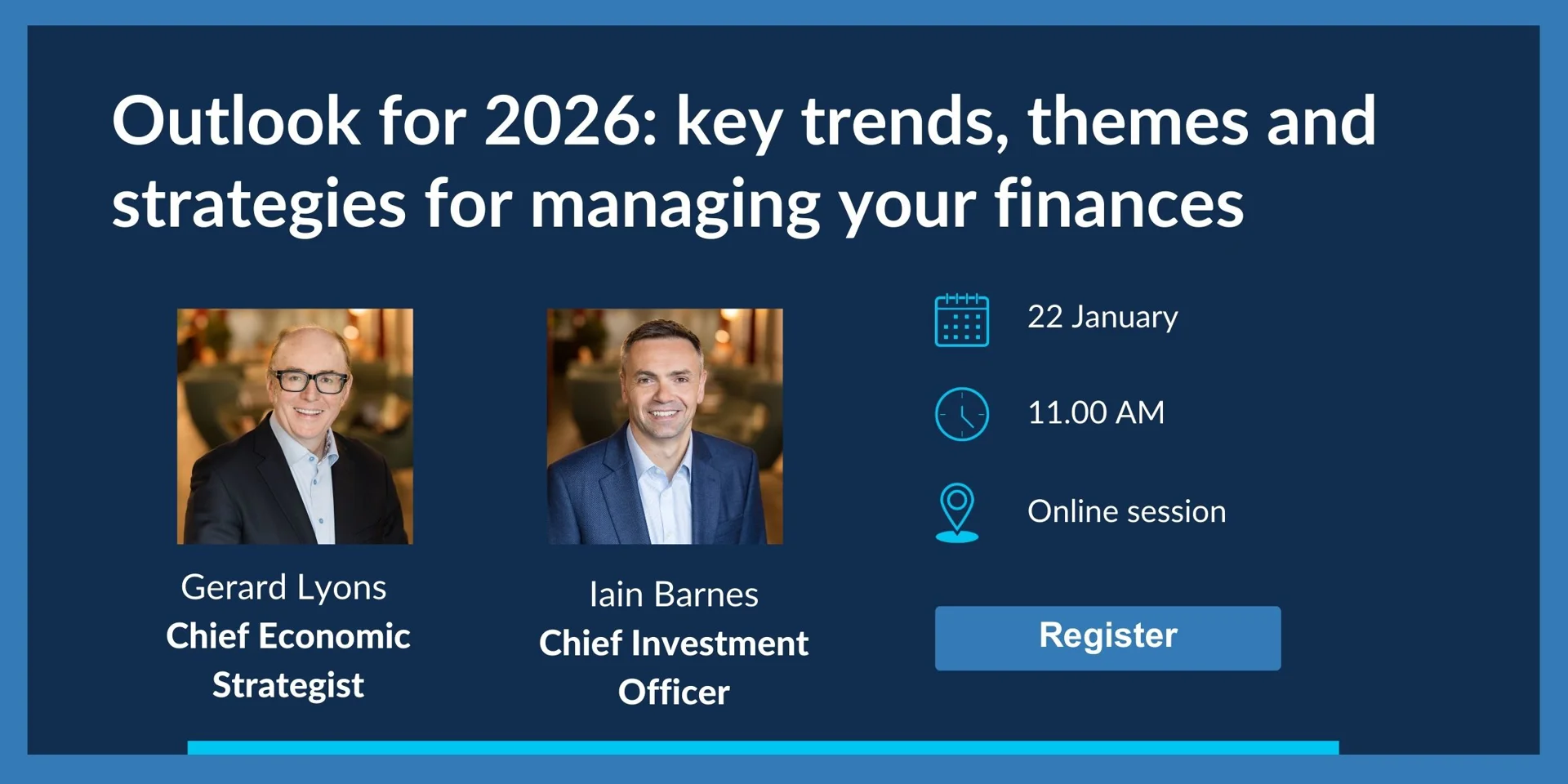 Outlook for 2026: key trends, themes and strategies for managing your finances

Gerard Lyons
Chief Economic Strategist

Iain Barnes
Chief Investment Officer

22 January

11.00 AM

Online session

Register